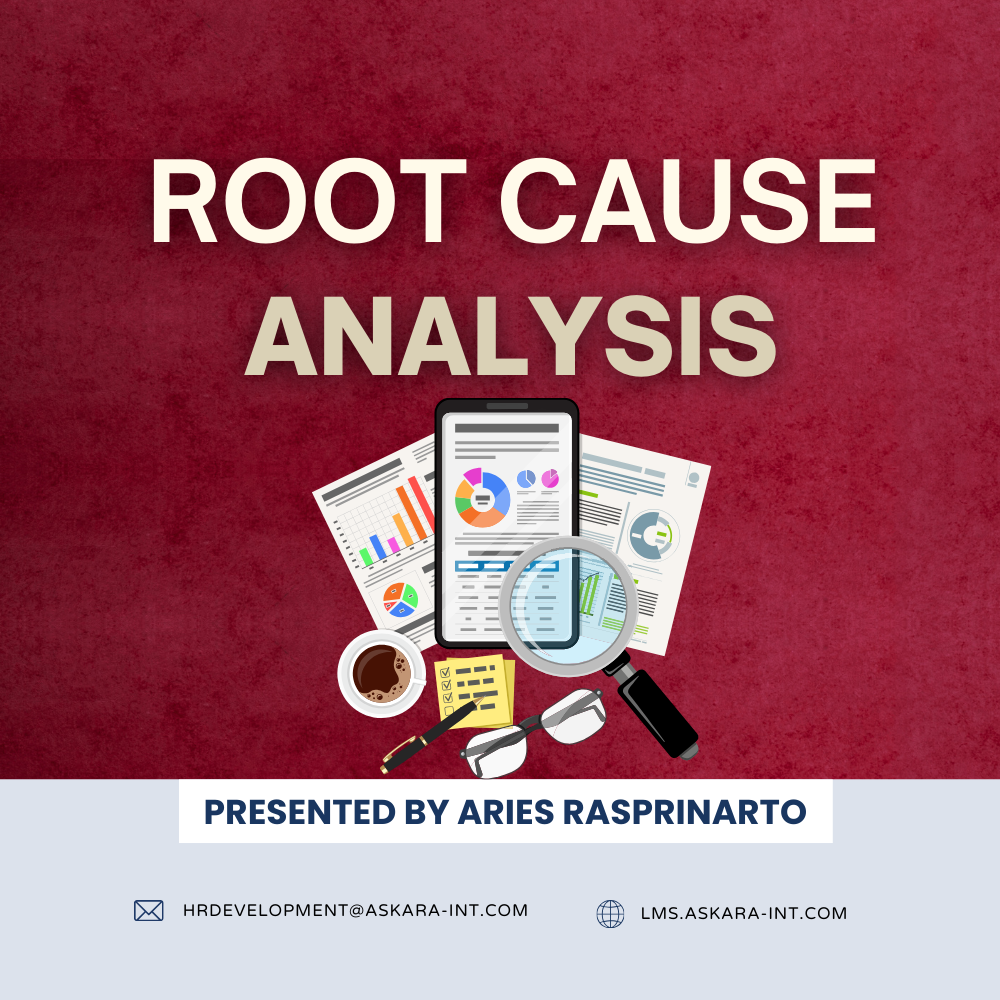 ROOT CAUSE ANALYSIS

PRESENTED BY ARIES RASPRINARTO

HRDEVELOPMENT@ASKARA-INT.COM

LMS.ASKARA-INT.COM